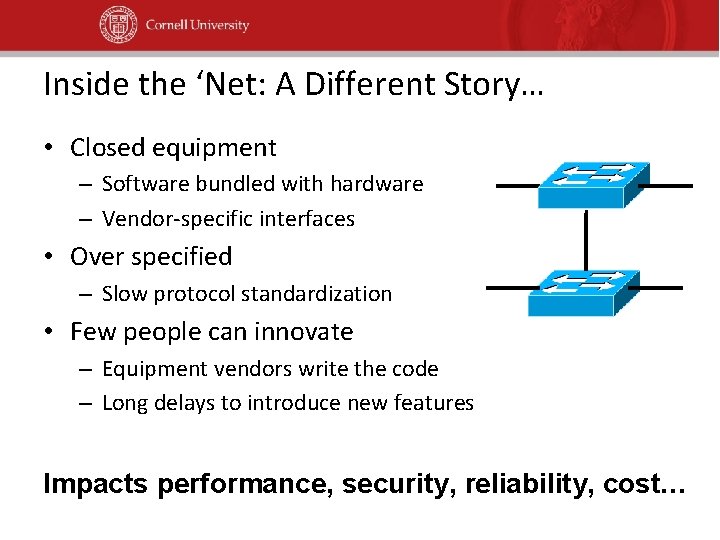 Cornell University

Inside the ‘Net: A Different Story…

• Closed equipment
– Software bundled with hardware
– Vendor-specific interfaces
• Over specified
– Slow protocol standardization
• Few people can innovate
– Equipment vendors write the code
– Long delays to introduce new features

Impacts performance, security, reliability, cost…